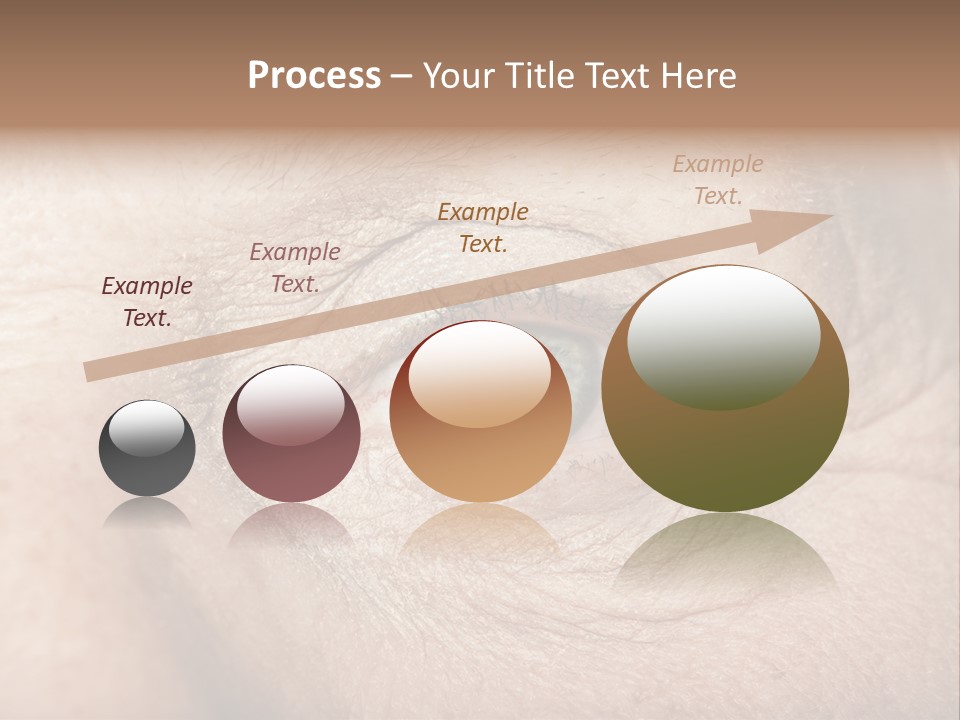 Process – Your Title Text Here

Example Text.

Example Text.

Example Text.

Example Text.